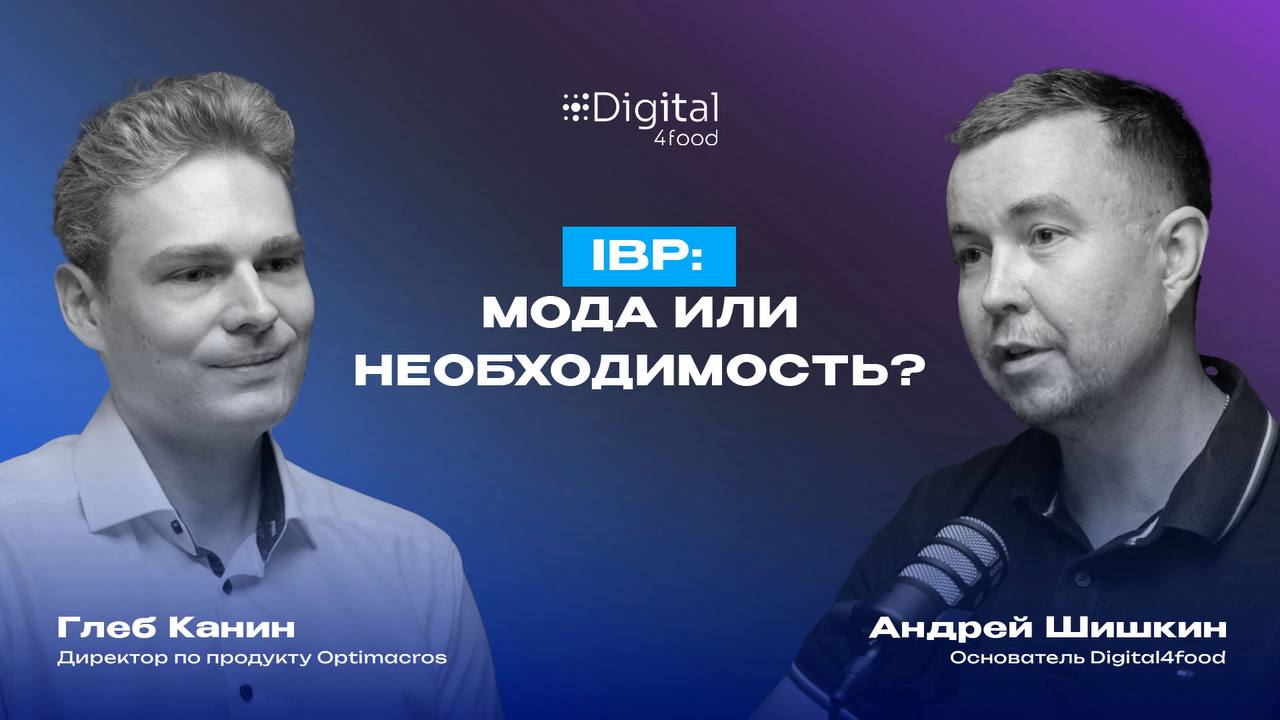 Digital
4food

IBP:
МОДА ИЛИ
НЕОБХОДИМОСТЬ?

Глеб Канин
Директор по продукту Optimacros

Андрей Шишкин
Основатель Digital4food